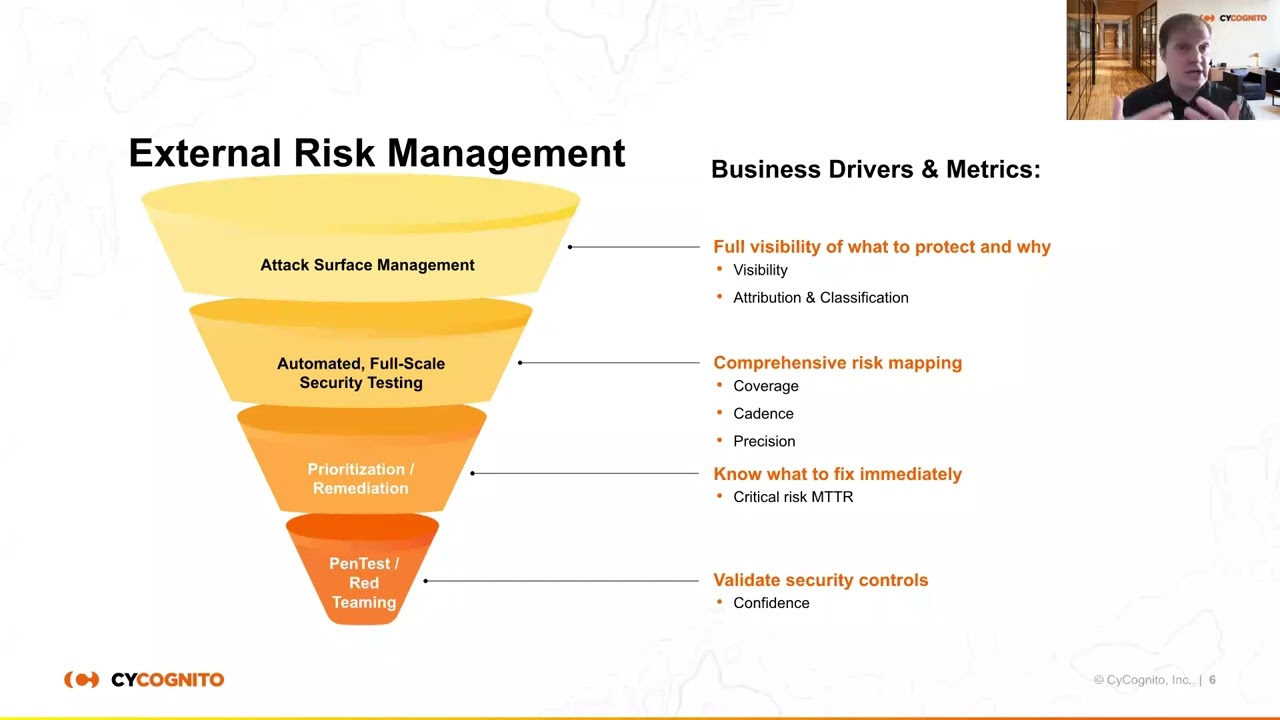 CYCOGNITO

External Risk Management

Attack Surface Management

Automated, Full-Scale Security Testing

Prioritization / Remediation

PenTest / Red Teaming

Business Drivers & Metrics:

Full visibility of what to protect and why
• Visibility
• Attribution & Classification

Comprehensive risk mapping
• Coverage
• Cadence
• Precision

Know what to fix immediately
• Critical risk MTTR

Validate security controls
• Confidence

CYCOGNITO

© CyCognito, Inc. | 6